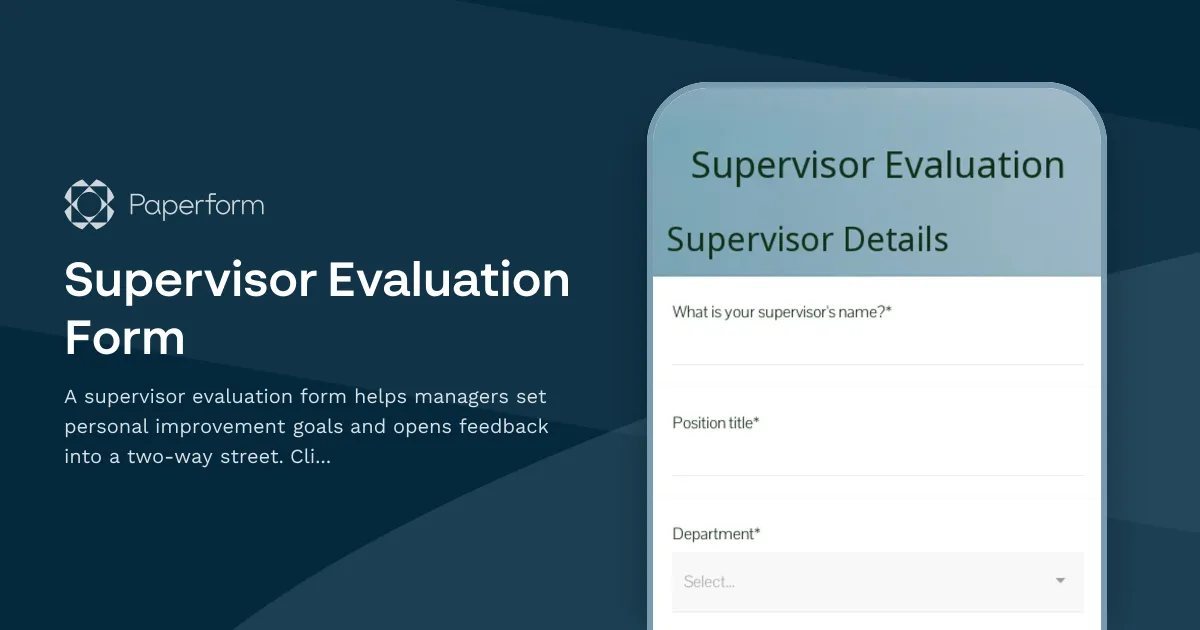 Paperform

Supervisor Evaluation Form

A supervisor evaluation form helps managers set personal improvement goals and opens feedback into a two-way street. Cli...

Supervisor Evaluation

Supervisor Details

What is your supervisor's name?*

Position title*

Department*

Select...